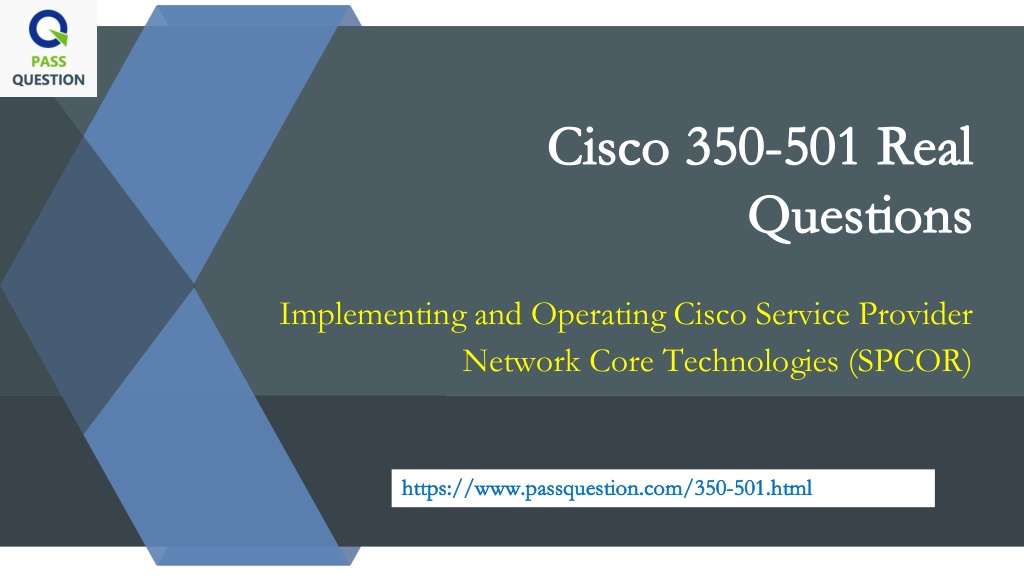 PASS QUESTION

Cisco 350-501 Real Questions

Implementing and Operating Cisco Service Provider Network Core Technologies (SPCOR)

https://www.passquestion.com/350-501.html